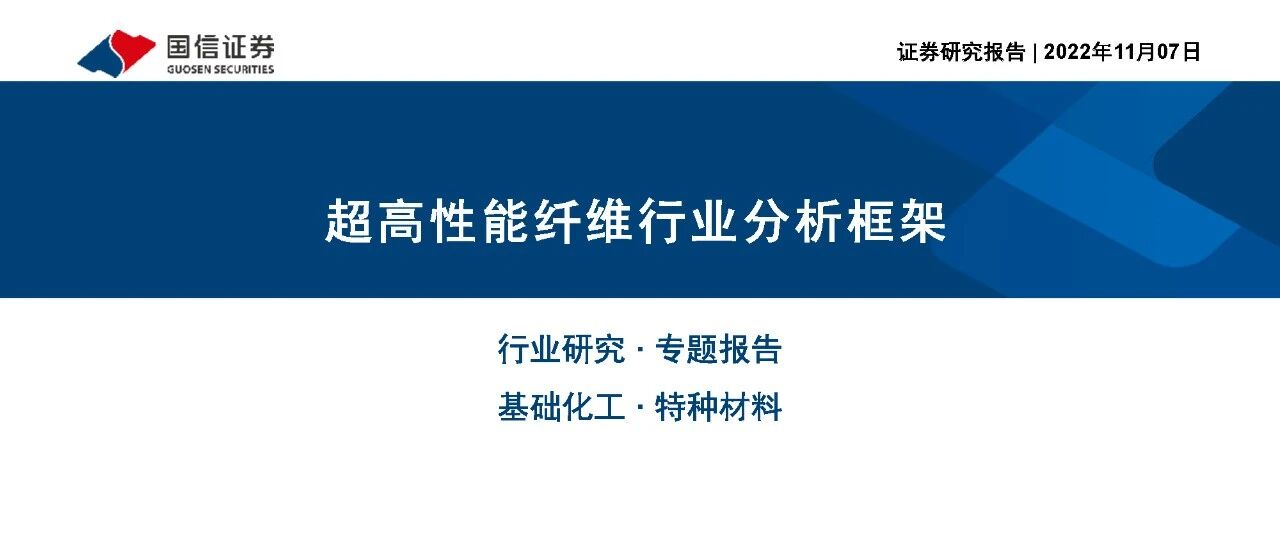 国信证券
GUOSEN SECURITIES

证券研究报告 | 2022年11月07日

超高性能纤维行业分析框架

行业研究 · 专题报告

基础化工 · 特种材料